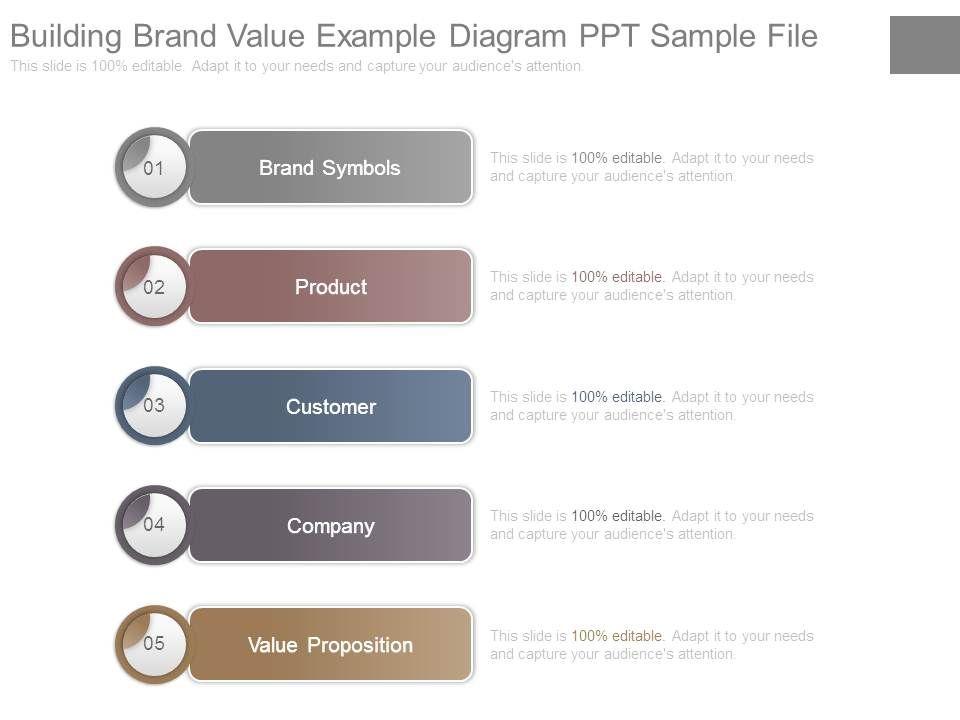 Building Brand Value Example Diagram PPT Sample File
This slide is 100% editable. Adapt it to your needs and capture your audience's attention.

01 Brand Symbols
This slide is 100% editable. Adapt it to your needs and capture your audience's attention.

02 Product
This slide is 100% editable. Adapt it to your needs and capture your audience's attention.

03 Customer
This slide is 100% editable. Adapt it to your needs and capture your audience's attention.

04 Company
This slide is 100% editable. Adapt it to your needs and capture your audience's attention.

05 Value Proposition
This slide is 100% editable. Adapt it to your needs and capture your audience's attention.